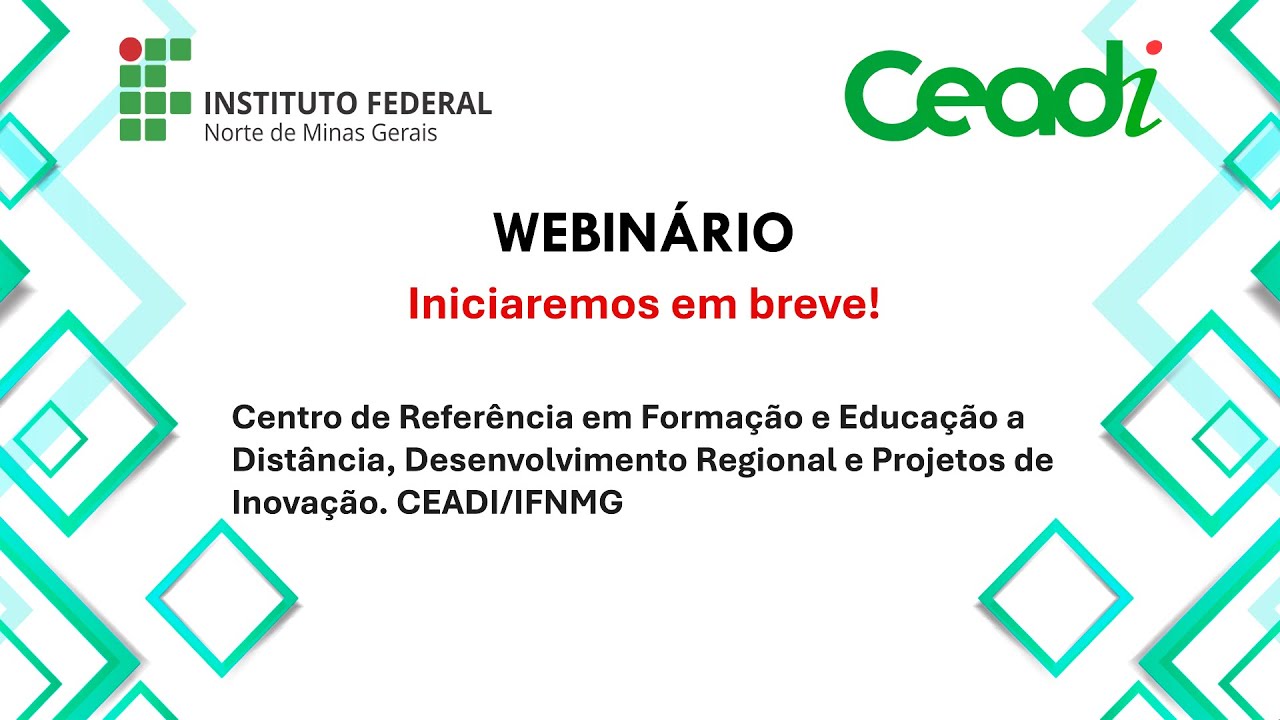 INSTITUTO FEDERAL
Norte de Minas Gerais

Ceadi

WEBINÁRIO

Iniciaremos em breve!

Centro de Referência em Formação e Educação a Distância, Desenvolvimento Regional e Projetos de Inovação. CEADI/IFNMG